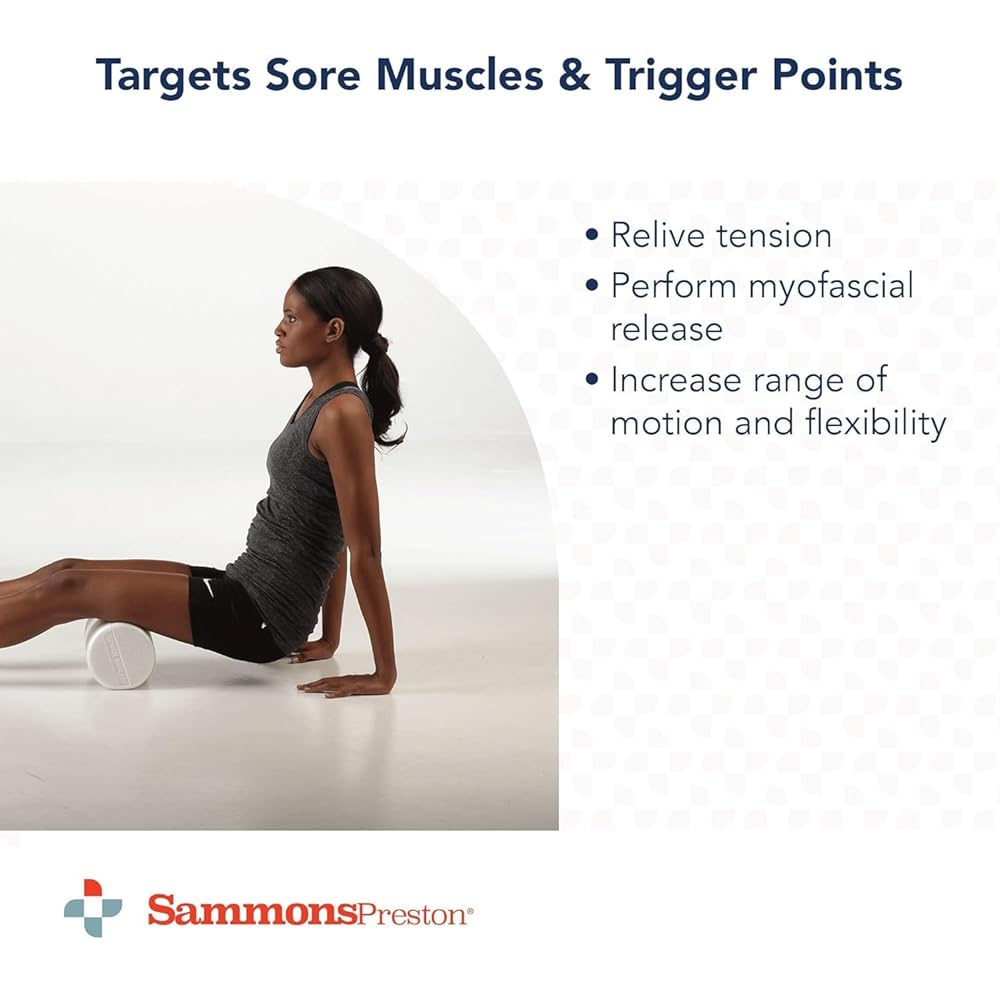 Targets Sore Muscles & Trigger Points

• Relive tension
• Perform myofascial release
• Increase range of motion and flexibility

SammonsPreston®